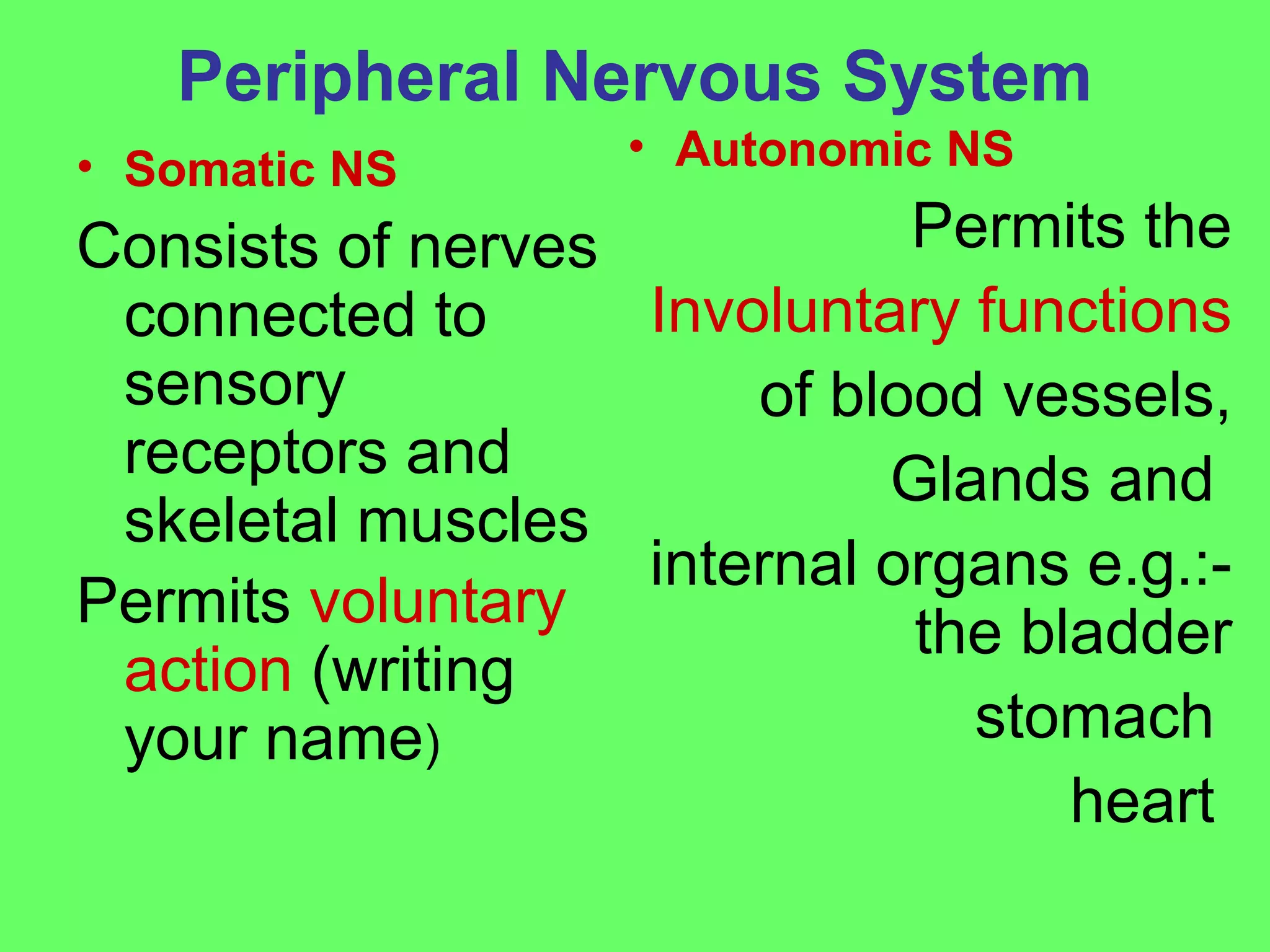 Peripheral Nervous System

• Somatic NS

Consists of nerves connected to sensory receptors and skeletal muscles

Permits voluntary action (writing your name)

• Autonomic NS

Permits the Involuntary functions of blood vessels, Glands and internal organs e.g.:- the bladder stomach heart